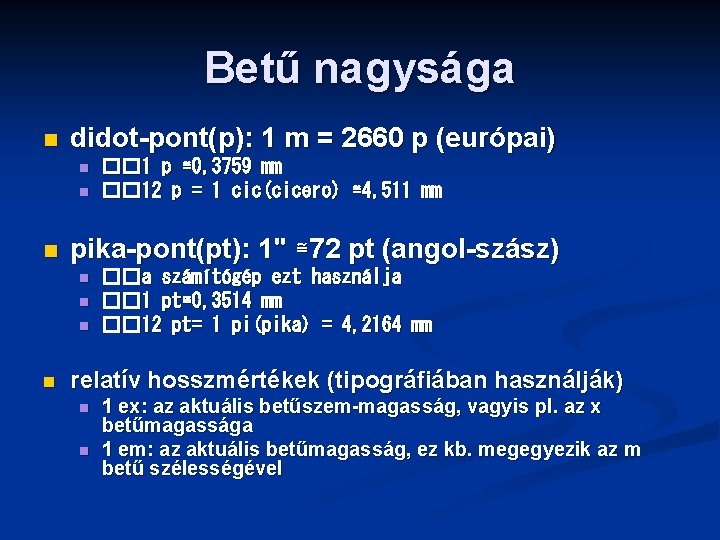 Betű nagysága

didot-pont(p): 1 m = 2660 p (európai)
□□1 p ≈0,3759 mm
□□12 p = 1 cic(cicero) ≈4,511 mm

pika-pont(pt): 1" ≅72 pt (angol-szász)
□□a számítógép ezt használja
□□1 pt≈0,3514 mm
□□12 pt= 1 pi(pika) = 4,2164 mm

relatív hosszmértékek (tipográfiában használják)
1 ex: az aktuális betűszem-magasság, vagyis pl. az x betűmagassága
1 em: az aktuális betűmagasság, ez kb. megegyezik az m betű szélességével